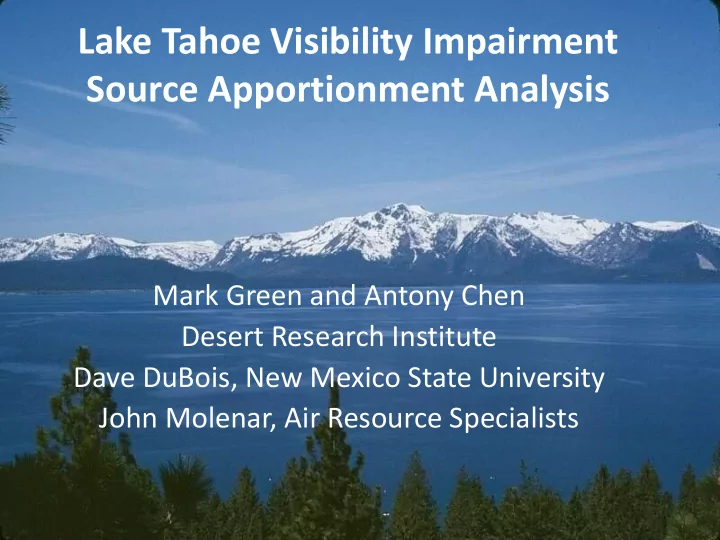 Lake Tahoe Visibility Impairment Source Apportionment Analysis

Mark Green and Antony Chen
Desert Research Institute
Dave DuBois, New Mexico State University
John Molenar, Air Resource Specialists